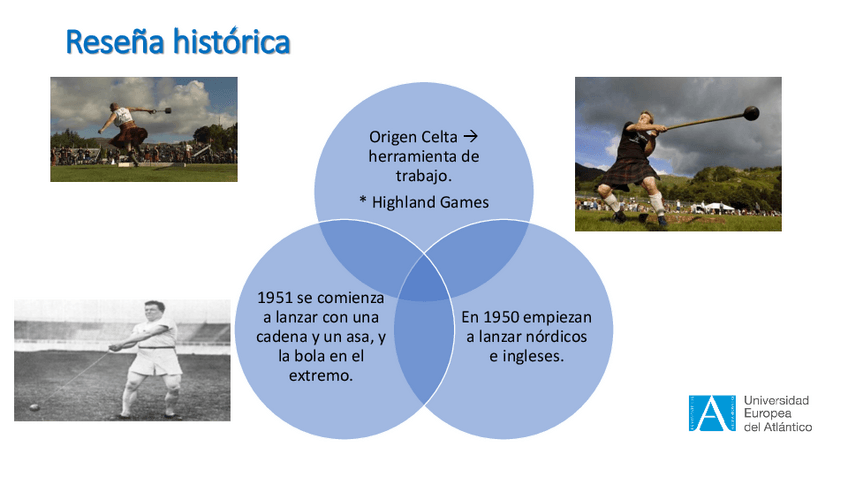 Reseña histórica

Origen Celta → herramienta de trabajo.

* Highland Games

1951 se comienza a lanzar con una cadena y un asa, y la bola en el extremo.

En 1950 empiezan a lanzar nórdicos e ingleses.

Universidad Europea del Atlántico